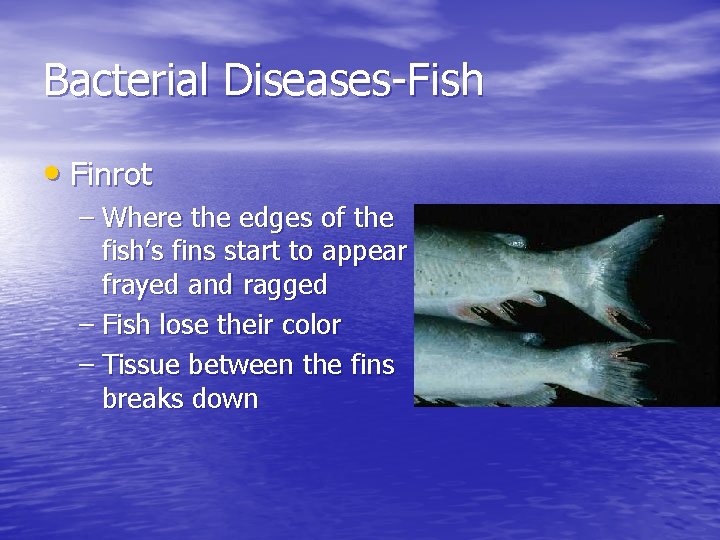 Bacterial Diseases-Fish

• Finrot
  – Where the edges of the fish's fins start to appear frayed and ragged
  – Fish lose their color
  – Tissue between the fins breaks down